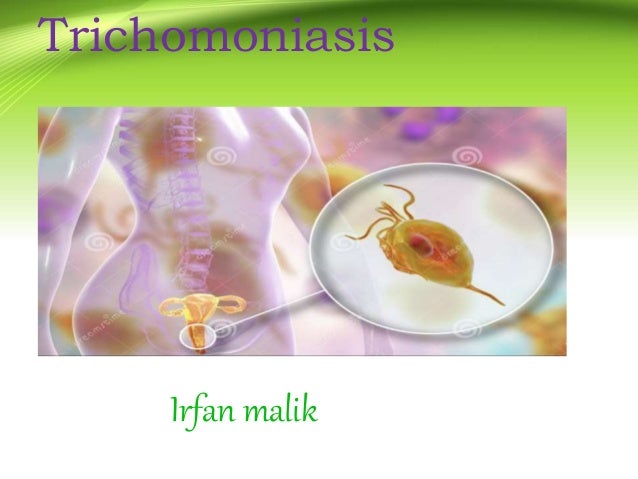 Trichomoniasis

Irfan malik